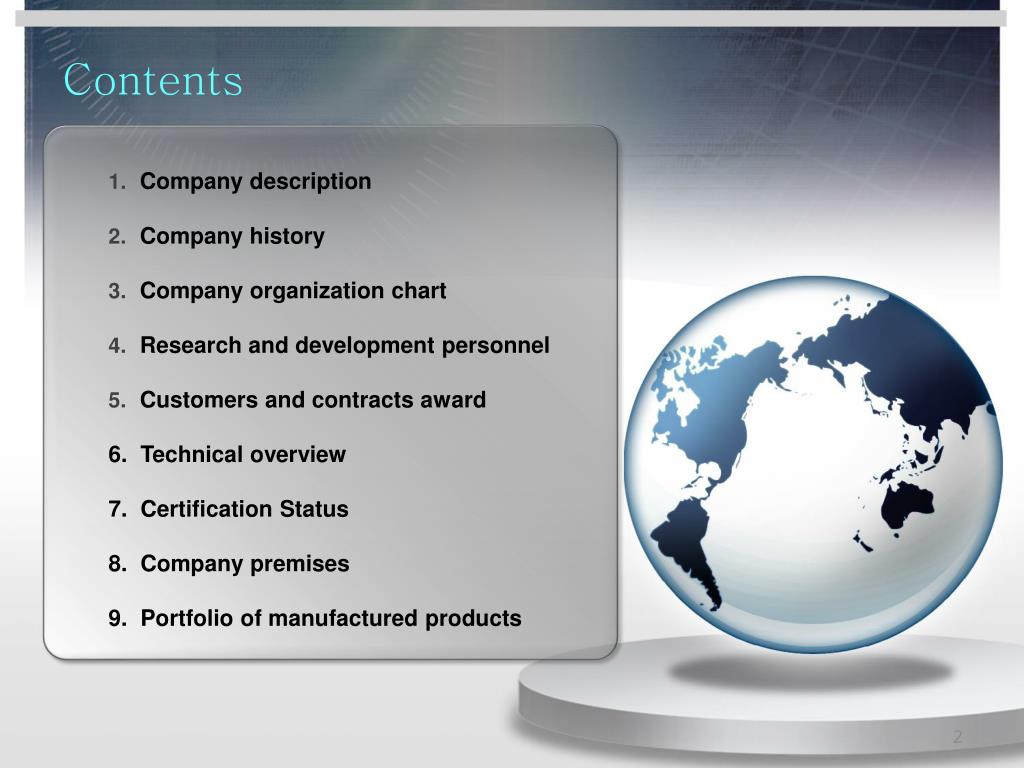 Contents

1. Company description

2. Company history

3. Company organization chart

4. Research and development personnel

5. Customers and contracts award

6. Technical overview

7. Certification Status

8. Company premises

9. Portfolio of manufactured products

2